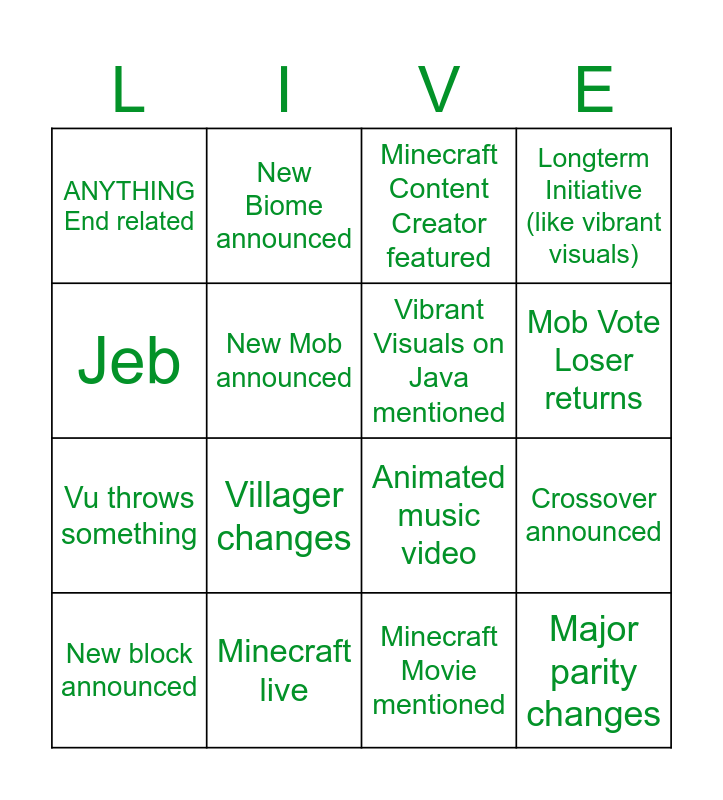 | L | I | V | E |
|---|---|---|---|
| ANYTHING End related | New Biome announced | Minecraft Content Creator featured | Longterm Initiative (like vibrant visuals) |
| Jeb | New Mob announced | Vibrant Visuals on Java mentioned | Mob Vote Loser returns |
| Vu throws something | Villager changes | Animated music video | Crossover announced |
| New block announced | Minecraft live | Minecraft Movie mentioned | Major parity changes |